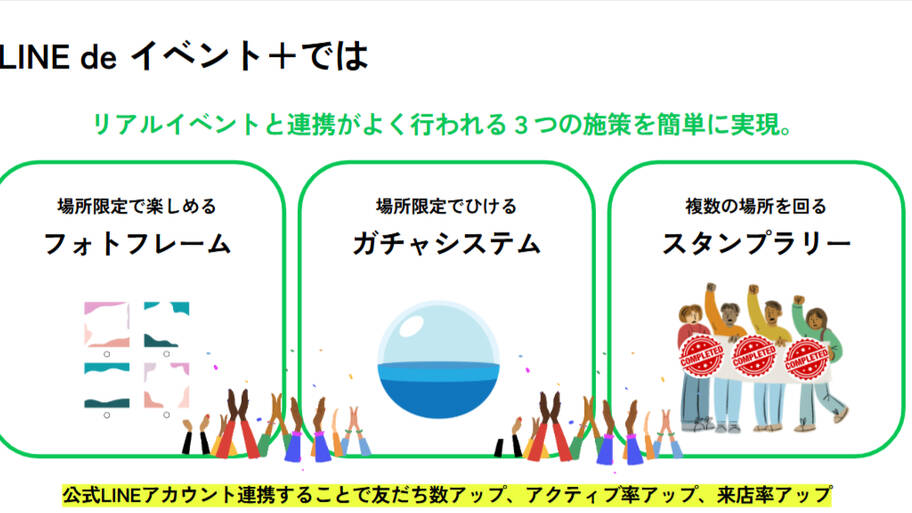 LINE de イベント＋では

リアルイベントと連携がよく行われる３つの施策を簡単に実現。

場所限定で楽しめる
フォトフレーム

場所限定でひける
ガチャシステム

複数の場所を回る
スタンプラリー

COMPLETED COMPLETED COMPLETED

公式LINEアカウント連携することで友だち数アップ、アクティブ率アップ、来店率アップ